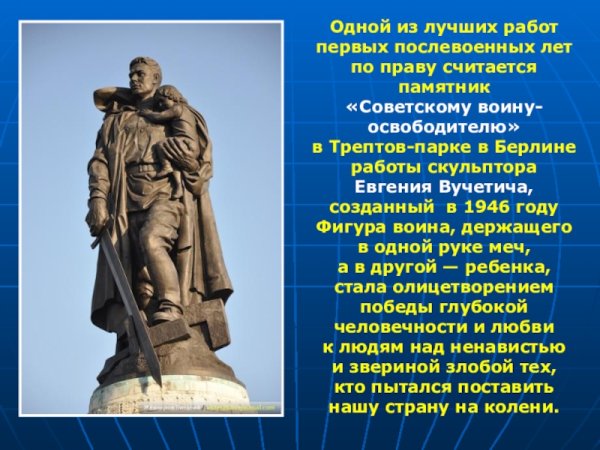 Одной из лучших работ первых послевоенных лет по праву считается памятник «Советскому воину-освободителю» в Трептов-парке в Берлине работы скульптора Евгения Вучетича, созданный в 1946 году Фигура воина, держащего в одной руке меч, а в другой — ребенка, стала олицетворением победы глубокой человечности и любви к людям над ненавистью и звериной злобой тех, кто пытался поставить нашу страну на колени.